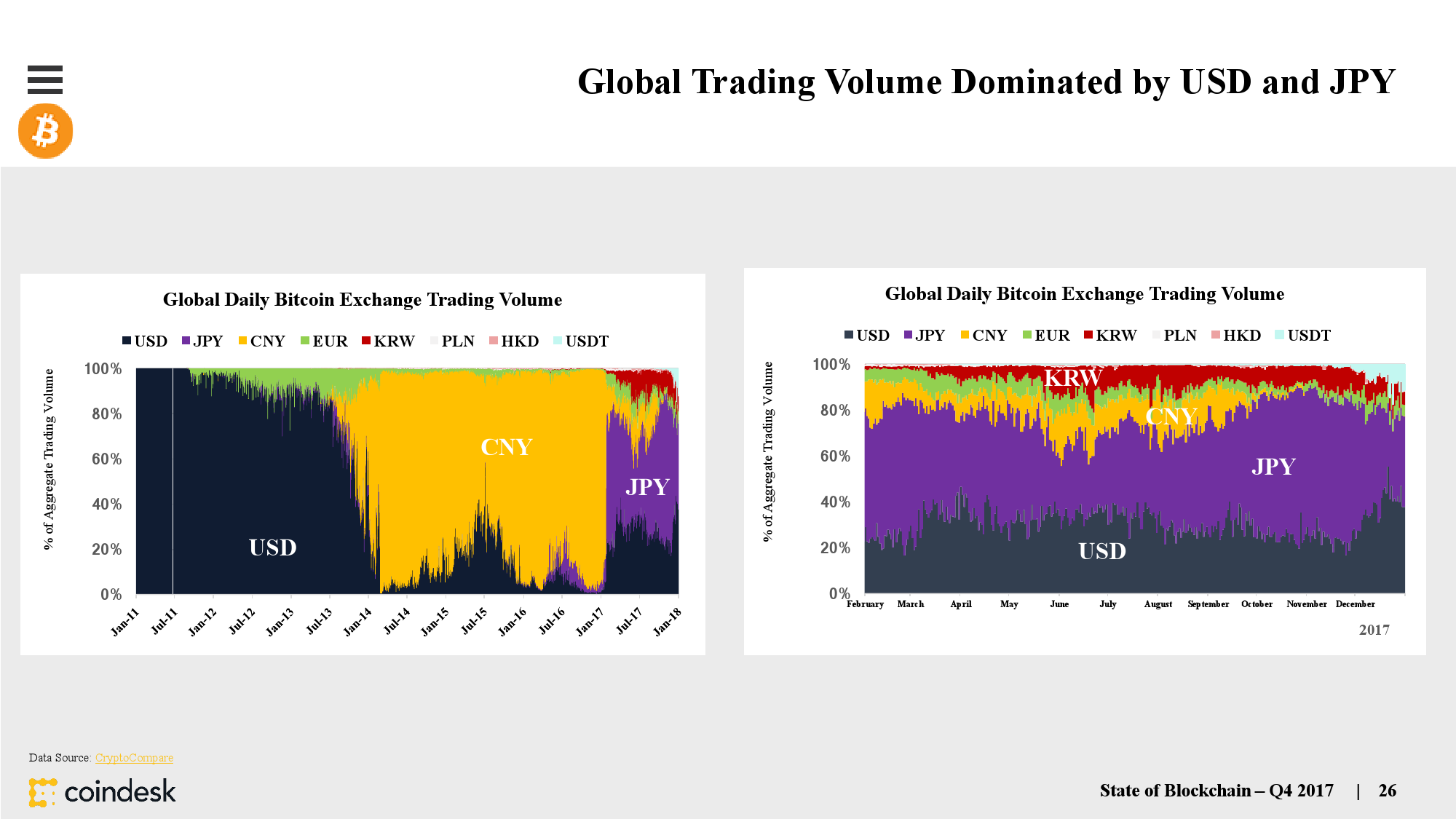 Global Trading Volume Dominated by USD and JPY

Global Daily Bitcoin Exchange Trading Volume

USD JPY CNY EUR KRW PLN HKD USDT

% of Aggregate Trading Volume

100%
80%
60%
40%
20%
0%

CNY
JPY
USD

Jan-11 Jul-11 Jan-12 Jul-12 Jan-13 Jul-13 Jan-14 Jul-14 Jan-15 Jul-15 Jan-16 Jul-16 Jan-17 Jul-17 Jan-18

Global Daily Bitcoin Exchange Trading Volume

USD JPY CNY EUR KRW PLN HKD USDT

% of Aggregate Trading Volume

100%
80%
60%
40%
20%
0%

KRW
CNY
JPY
USD

February March April May June July August September October November December

2017

Data Source: CryptoCompare

coindesk

State of Blockchain – Q4 2017 | 26